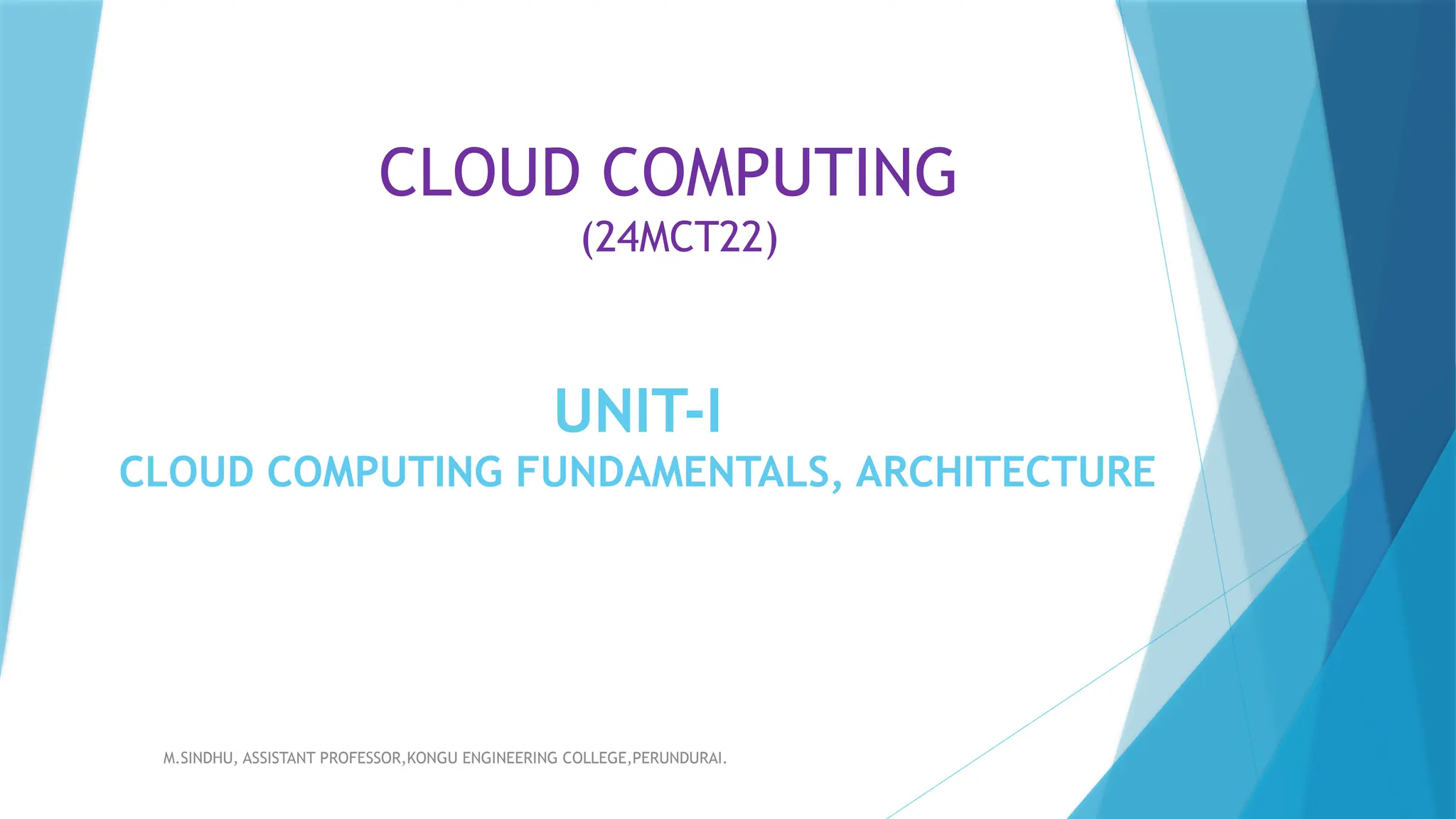 CLOUD COMPUTING
(24MCT22)

UNIT-I
CLOUD COMPUTING FUNDAMENTALS, ARCHITECTURE

M.SINDHU, ASSISTANT PROFESSOR,KONGU ENGINEERING COLLEGE,PERUNDURAI.